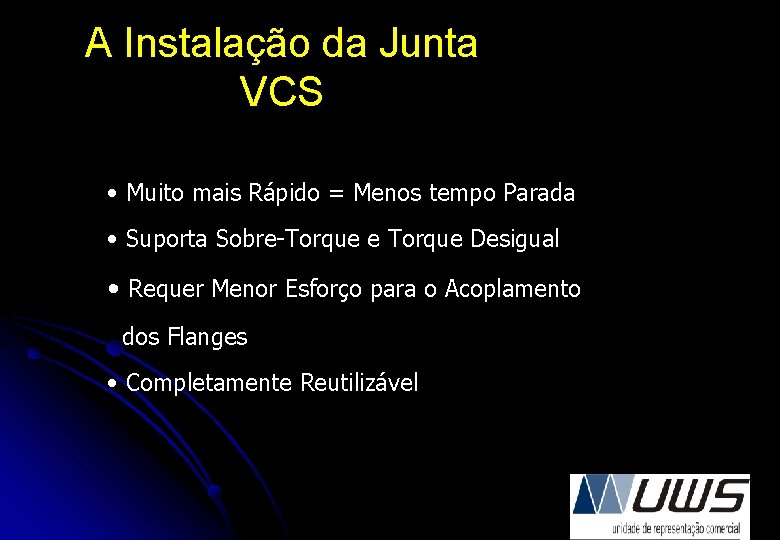 A Instalação da Junta
VCS

• Muito mais Rápido = Menos tempo Parada

• Suporta Sobre-Torque e Torque Desigual

• Requer Menor Esforço para o Acoplamento dos Flanges

• Completamente Reutilizável

UWS
unidade de representação comercial